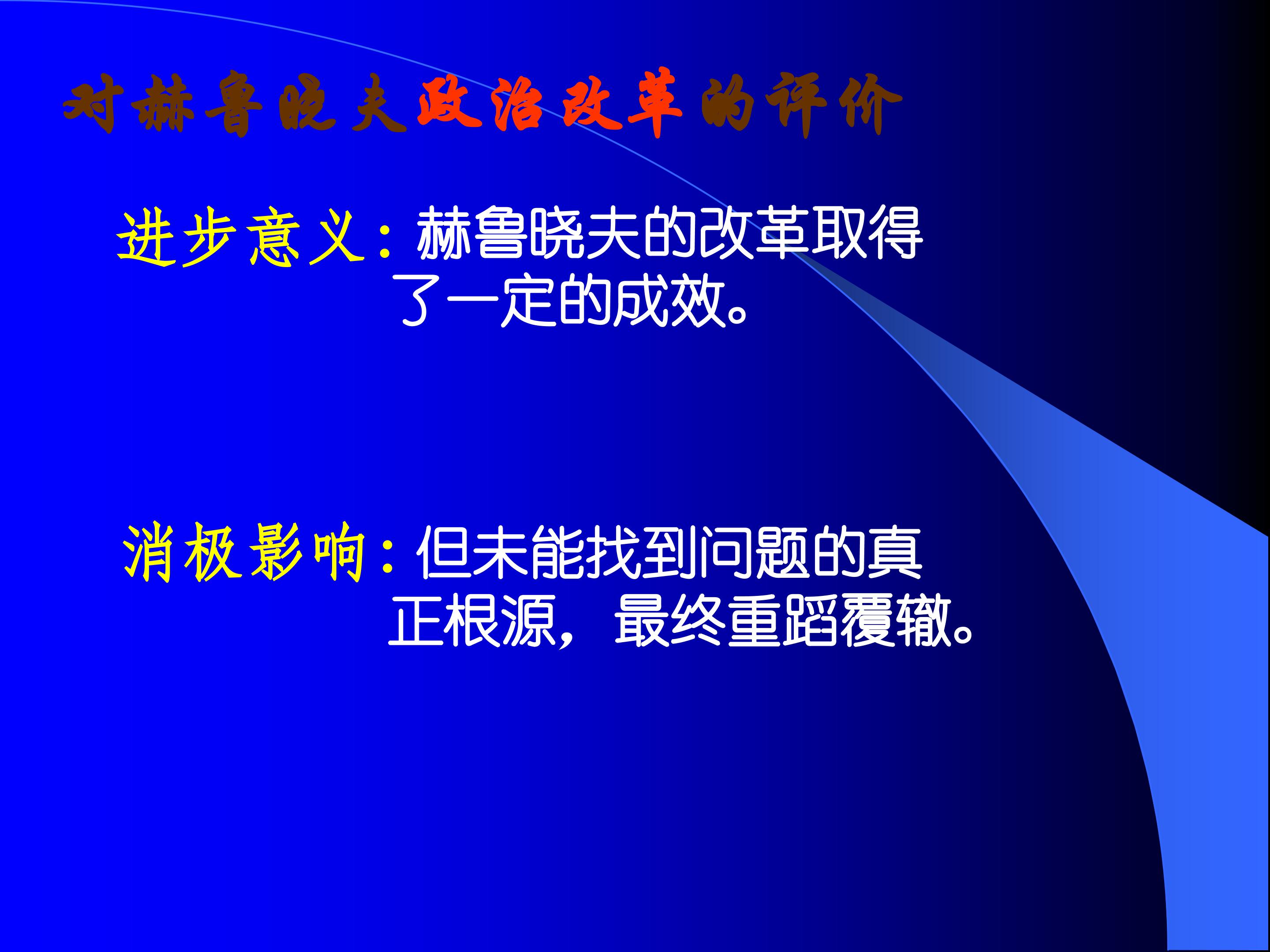 对赫鲁晓夫政治改革的评价

进步意义：赫鲁晓夫的改革取得了一定的成效。

消极影响：但未能找到问题的真正根源，最终重蹈覆辙。